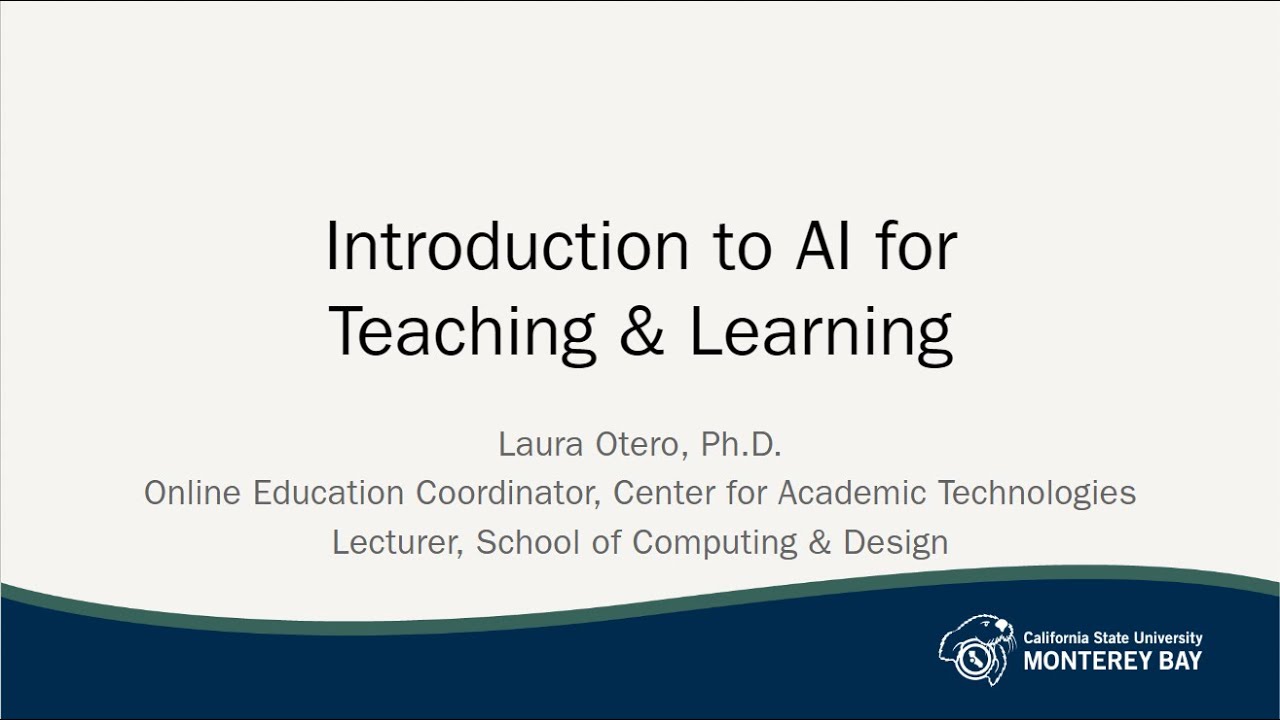 Introduction to AI for Teaching & Learning

Laura Otero, Ph.D.
Online Education Coordinator, Center for Academic Technologies
Lecturer, School of Computing & Design

California State University
MONTEREY BAY